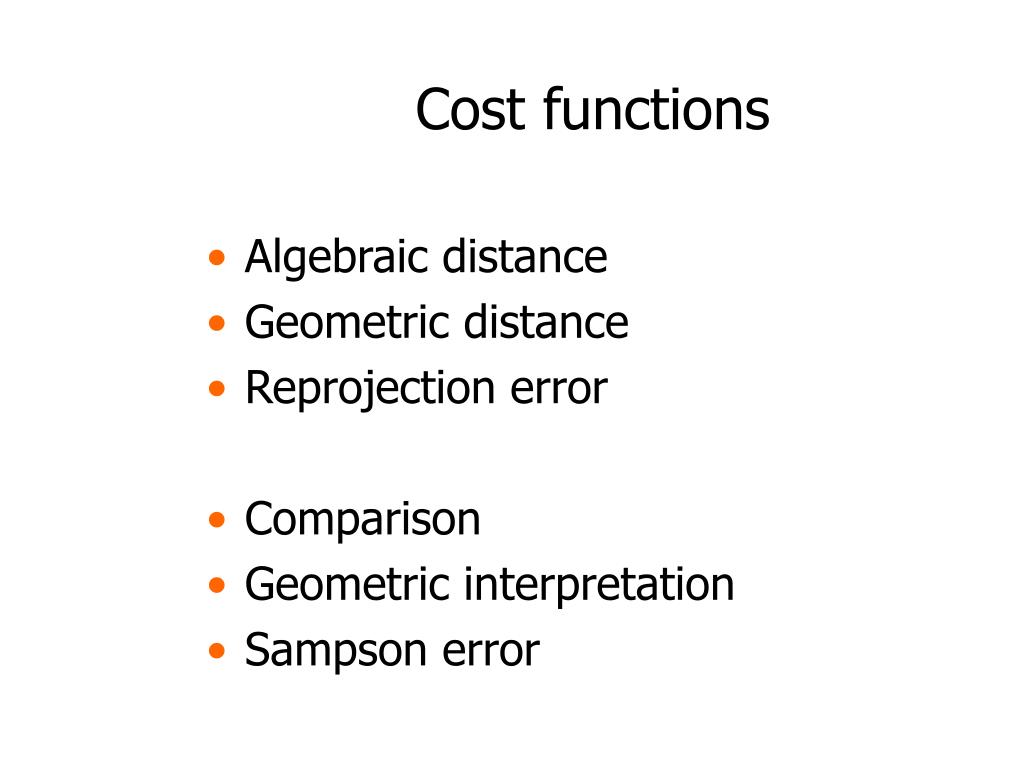 Cost functions

• Algebraic distance
• Geometric distance
• Reprojection error

• Comparison
• Geometric interpretation
• Sampson error